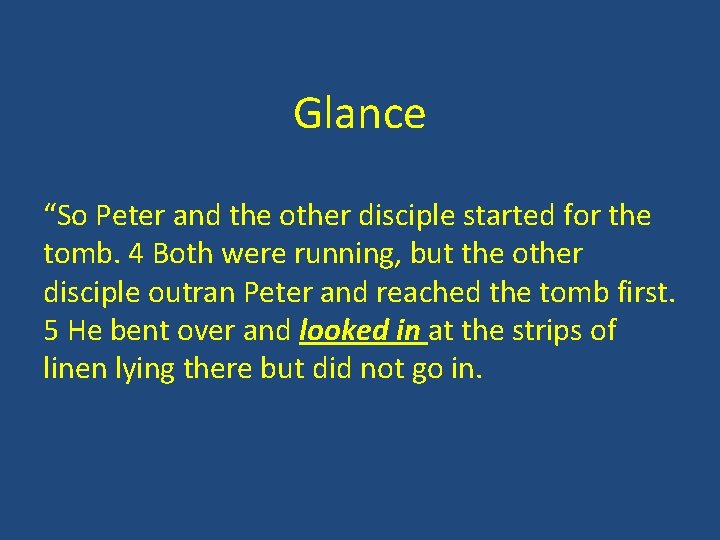 Glance

“So Peter and the other disciple started for the tomb. 4 Both were running, but the other disciple outran Peter and reached the tomb first. 5 He bent over and looked in at the strips of linen lying there but did not go in.